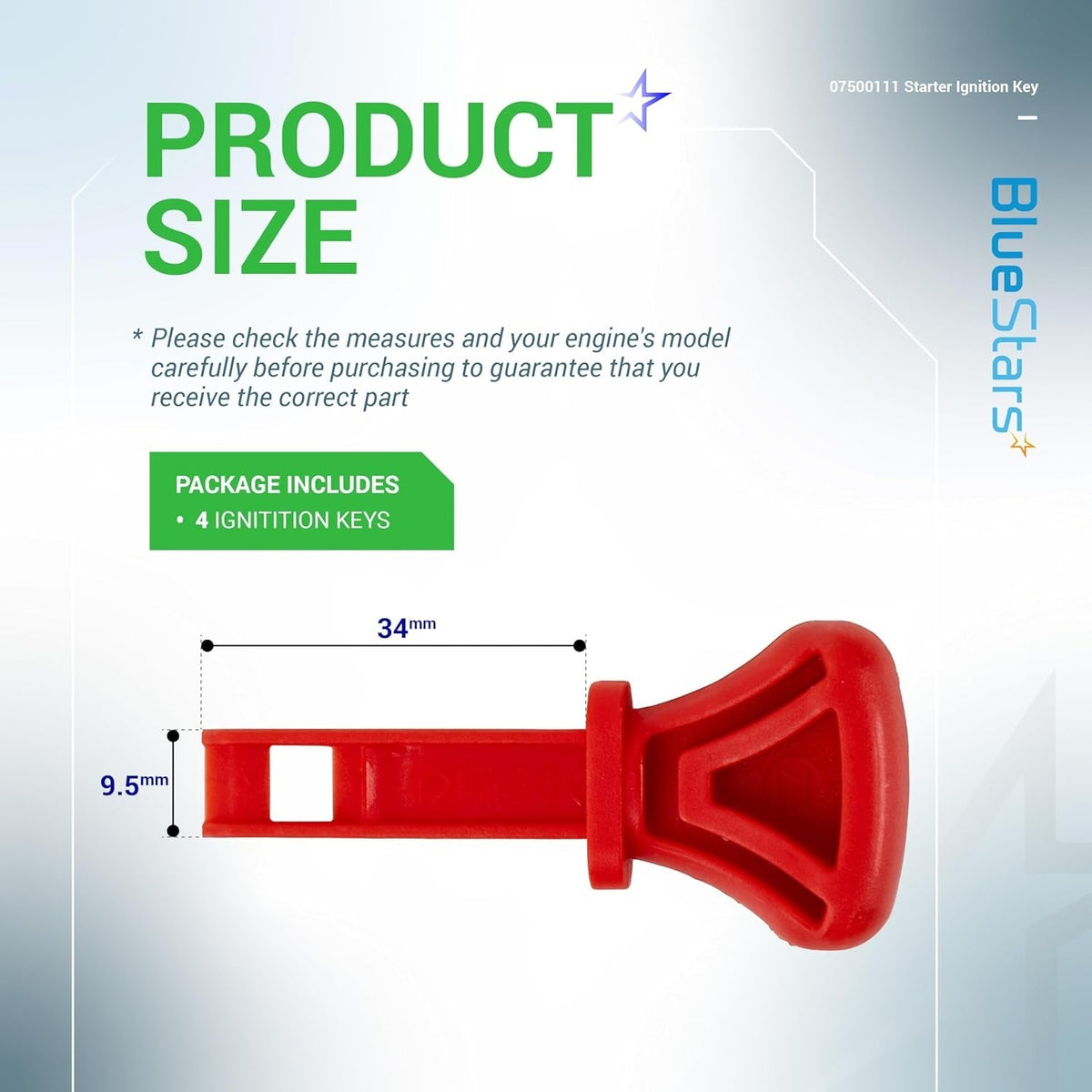 PRODUCT SIZE

07500111 Starter Ignition Key

BlueStars

* Please check the measures and your engine's model carefully before purchasing to guarantee that you receive the correct part

PACKAGE INCLUDES
• 4 IGNITITION KEYS

34mm

9.5mm